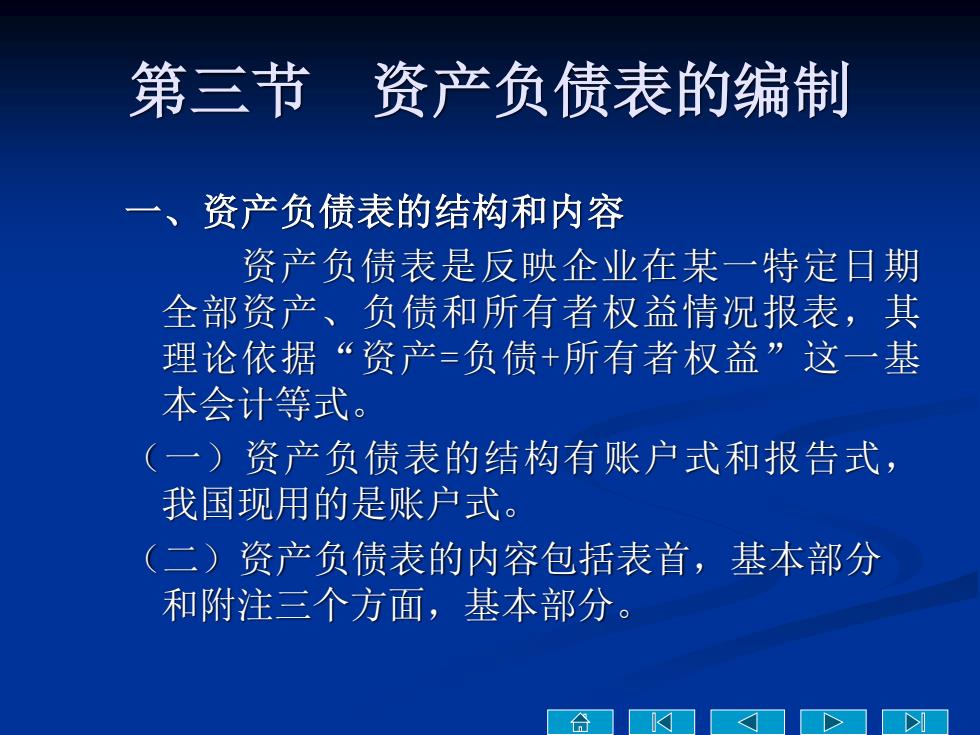 第三节　资产负债表的编制

一、资产负债表的结构和内容

资产负债表是反映企业在某一特定日期全部资产、负债和所有者权益情况报表，其理论依据“资产=负债+所有者权益”这一基本会计等式。

（一）资产负债表的结构有账户式和报告式，我国现用的是账户式。

（二）资产负债表的内容包括表首，基本部分和附注三个方面，基本部分。